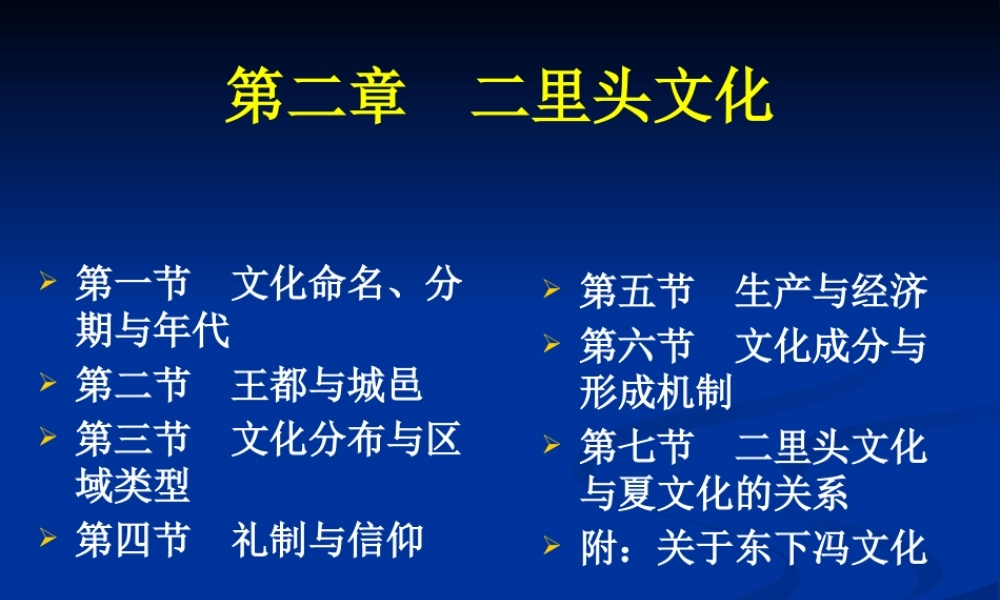 第二章　二里头文化

➢ 第一节　文化命名、分期与年代
➢ 第二节　王都与城邑
➢ 第三节　文化分布与区域类型
➢ 第四节　礼制与信仰

➢ 第五节　生产与经济
➢ 第六节　文化成分与形成机制
➢ 第七节　二里头文化与夏文化的关系
➢ 附：关于东下冯文化